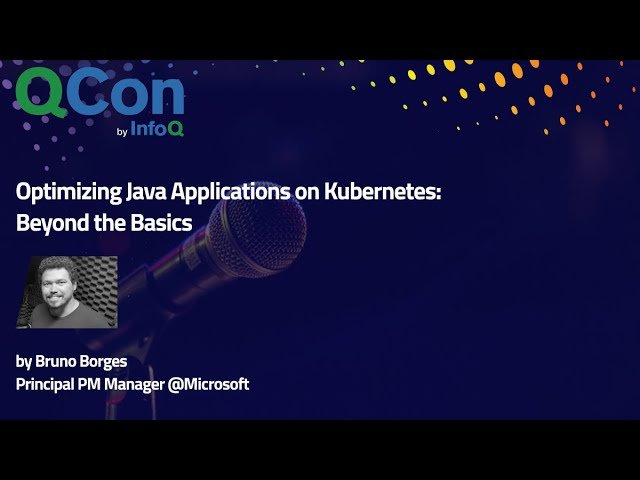 QCon
by InfoQ

Optimizing Java Applications on Kubernetes: Beyond the Basics

by Bruno Borges
Principal PM Manager @Microsoft